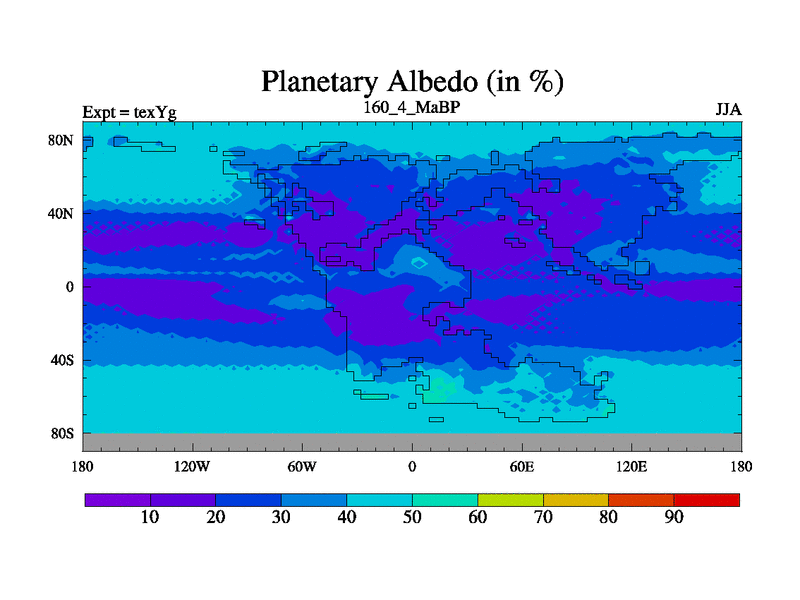 Planetary Albedo (in %)

Expt = texYg

160_4_MaBP

JJA

80N
40N
0
40S
80S

180
120W
60W
0
60E
120E
180

10
20
30
40
50
60
70
80
90